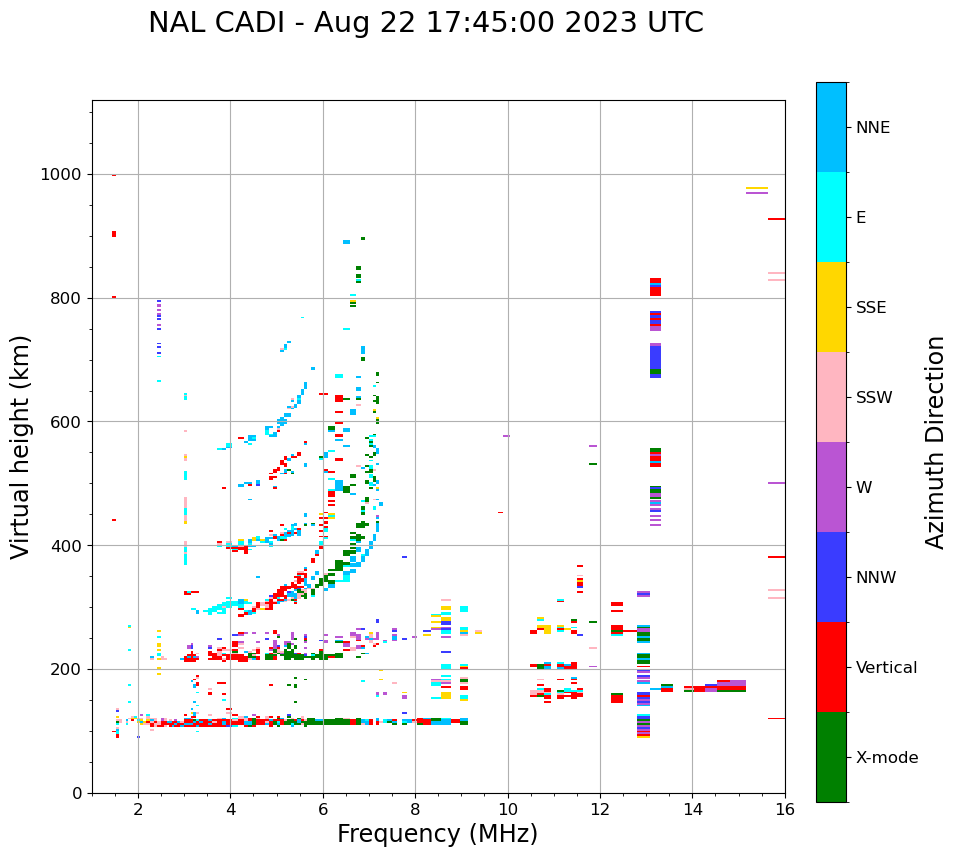 NAL CADI - Aug 22 17:45:00 2023 UTC

Virtual height (km)

1000
800
600
400
200
0

2
4
6
8
10
12
14
16

Frequency (MHz)

NNE
E
SSE
SSW
W
NNW
Vertical
X-mode

Azimuth Direction